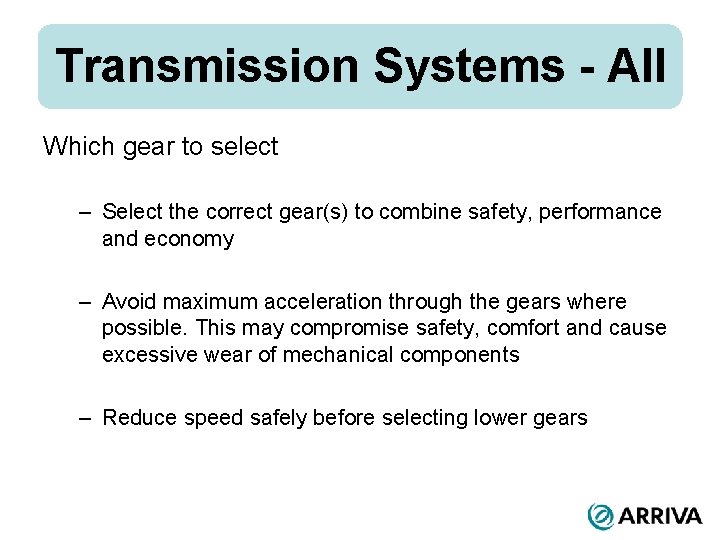 Transmission Systems - All

Which gear to select

– Select the correct gear(s) to combine safety, performance and economy

– Avoid maximum acceleration through the gears where possible. This may compromise safety, comfort and cause excessive wear of mechanical components

– Reduce speed safely before selecting lower gears

ARRIVA